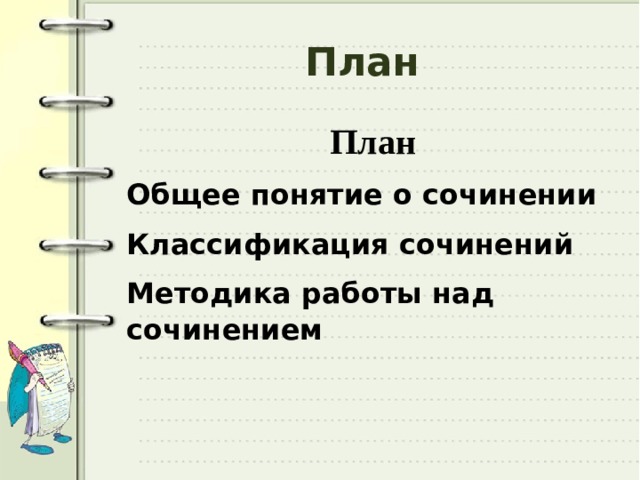 План

План

Общее понятие о сочинении

Классификация сочинений

Методика работы над сочинением